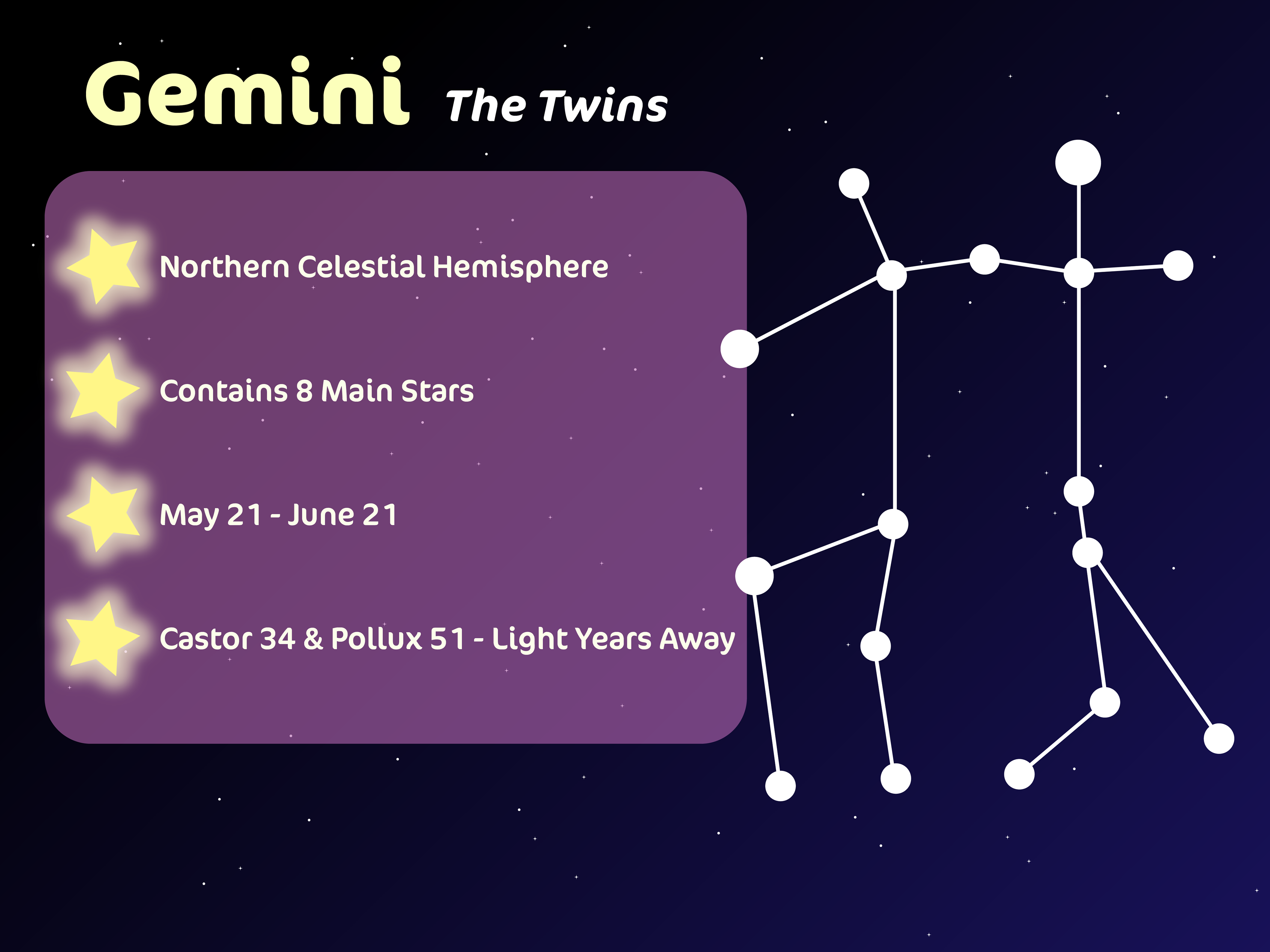 Gemini The Twins

Northern Celestial Hemisphere

Contains 8 Main Stars

May 21 - June 21

Castor 34 & Pollux 51 - Light Years Away